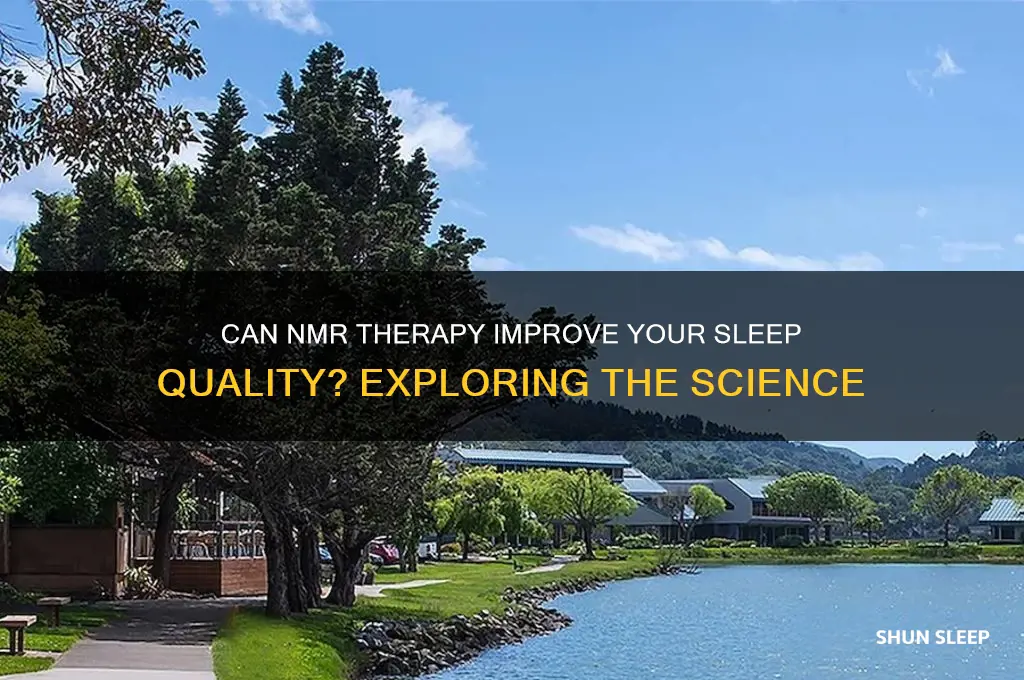 CAN NMR THERAPY IMPROVE YOUR SLEEP QUALITY? EXPLORING THE SCIENCE

SHUN SLEEP